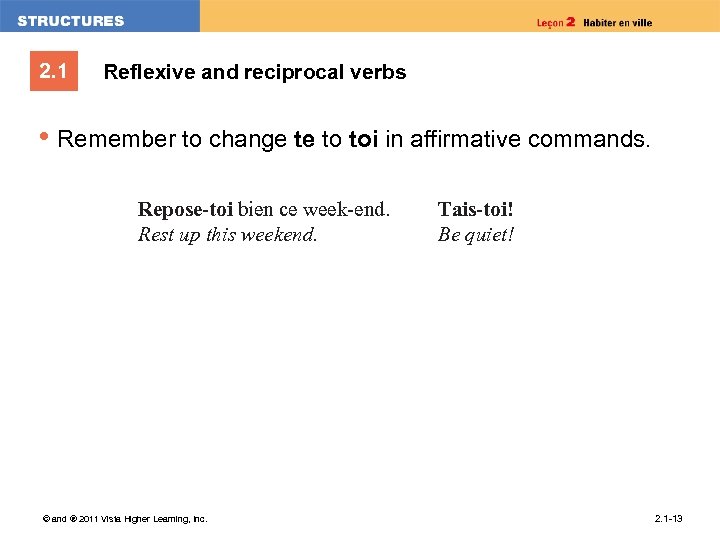 STRUCTURES

Leçon 2 Habiter en ville

2.1 Reflexive and reciprocal verbs

• Remember to change te to toi in affirmative commands.

Repose-toi bien ce week-end.
Rest up this weekend.

Tais-toi!
Be quiet!

© and ® 2011 Vista Higher Learning, Inc.

2.1-13